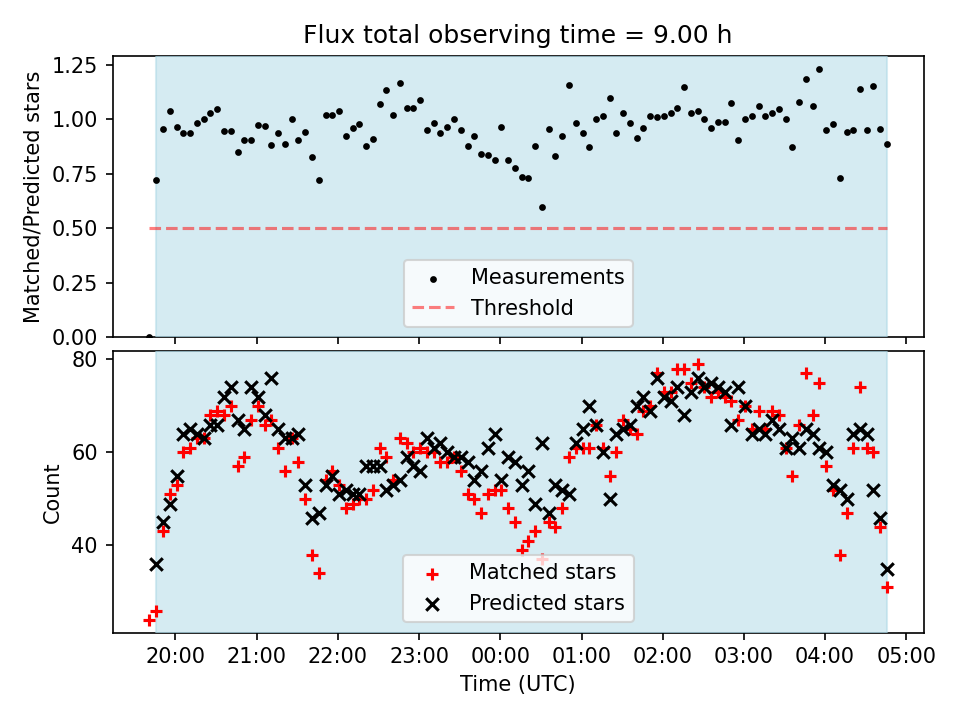 Flux total observing time = 9.00 h

Matched/Predicted stars

1.25
1.00
0.75
0.50
0.25
0.00

Measurements
Threshold

Count

80
60
40

Matched stars
Predicted stars

20:00 21:00 22:00 23:00 00:00 01:00 02:00 03:00 04:00 05:00

Time (UTC)